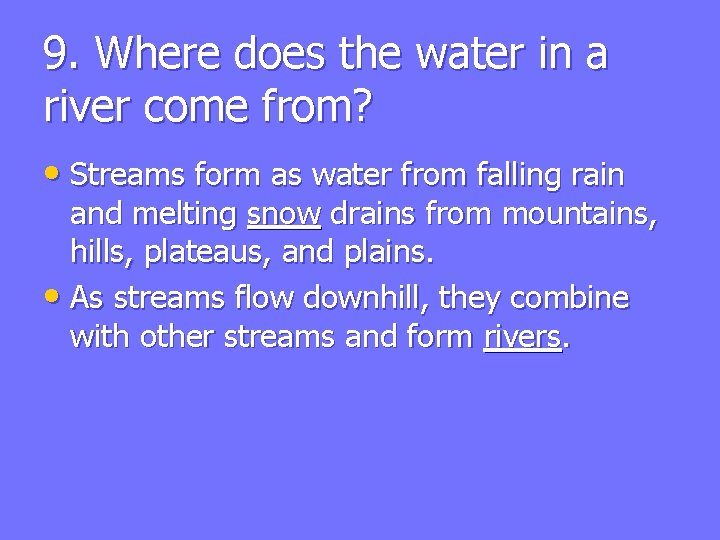 9. Where does the water in a river come from?

• Streams form as water from falling rain and melting snow drains from mountains, hills, plateaus, and plains.
• As streams flow downhill, they combine with other streams and form rivers.